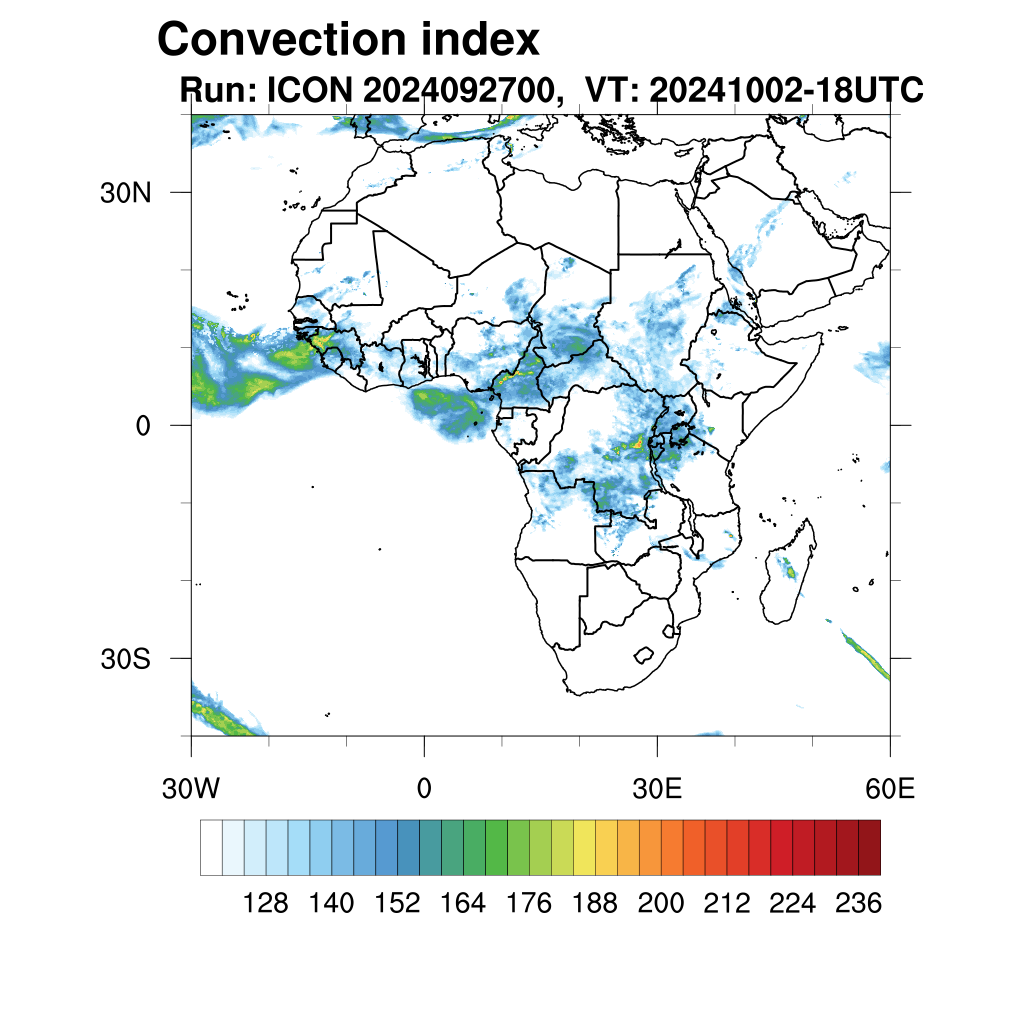 Convection index
Run: ICON 2024092700, VT: 20241002-18UTC

30N
0
30S

30W
0
30E
60E

128 140 152 164 176 188 200 212 224 236